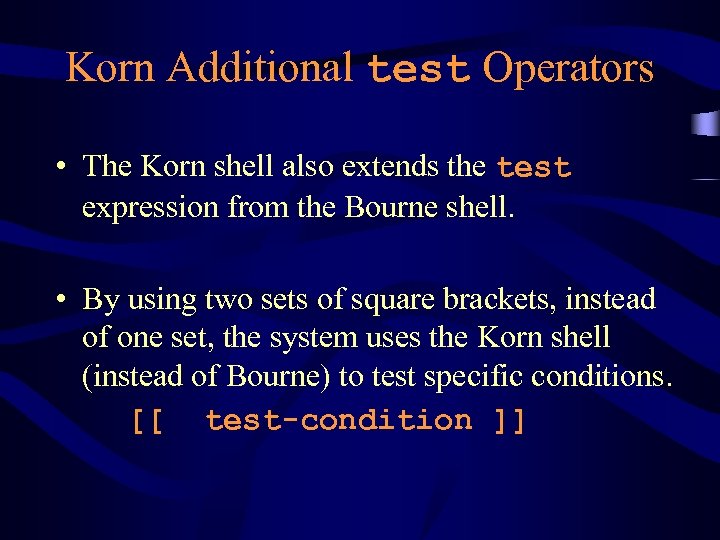 Korn Additional test Operators

• The Korn shell also extends the test expression from the Bourne shell.

• By using two sets of square brackets, instead of one set, the system uses the Korn shell (instead of Bourne) to test specific conditions.

[[ test-condition ]]